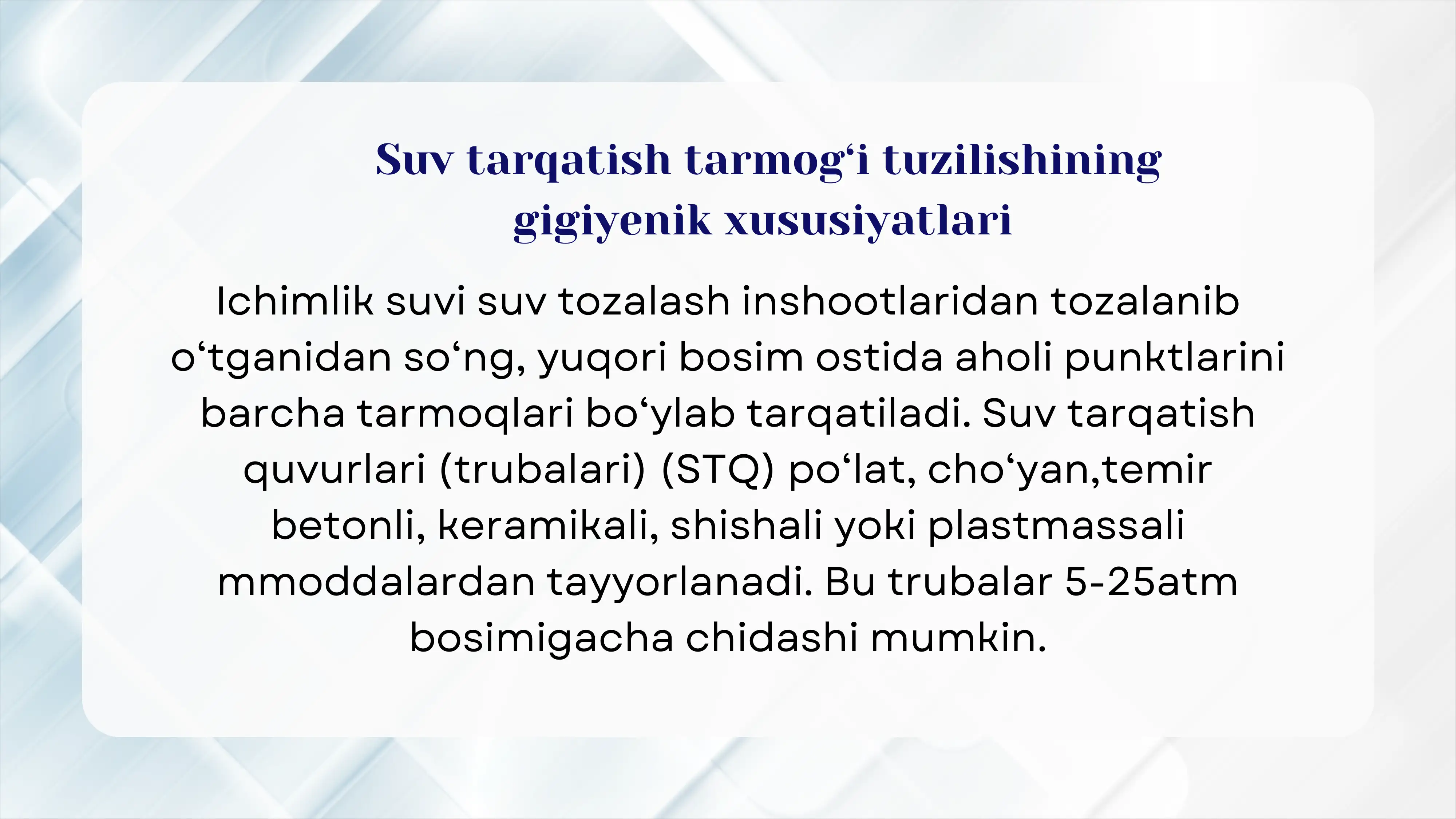 Suv tarqatish tarmog‘i tuzilishining gigiyenik xususiyatlari

Ichimlik suvi suv tozalash inshootlaridan tozalanib o‘tganidan so‘ng, yuqori bosim ostida aholi punktlarini barcha tarmoqlari bo‘ylab tarqatiladi. Suv tarqatish quvurlari (trubalari) (STQ) po‘lat, cho‘yan,temir betonli, keramikali, shishali yoki plastmassali mmoddalardan tayyorlanadi. Bu trubalar 5-25atm bosimigacha chidashi mumkin.